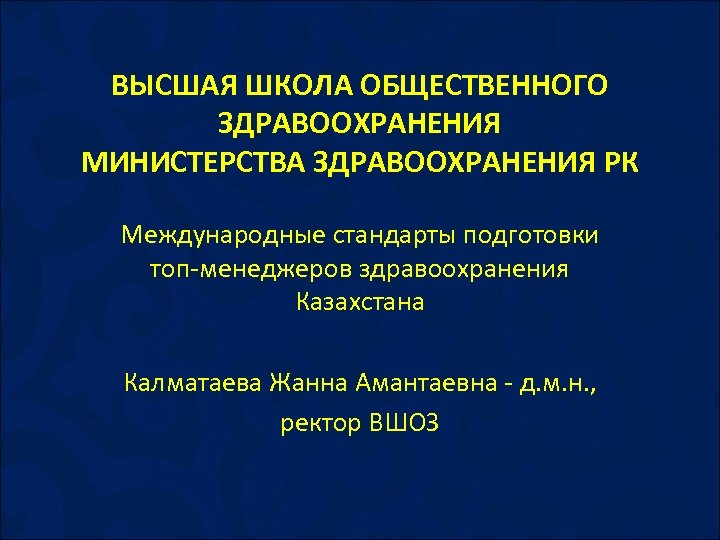 ВЫСШАЯ ШКОЛА ОБЩЕСТВЕННОГО ЗДРАВООХРАНЕНИЯ МИНИСТЕРСТВА ЗДРАВООХРАНЕНИЯ РК

Международные стандарты подготовки топ-менеджеров здравоохранения Казахстана

Калматаева Жанна Амантаевна - д.м.н., ректор ВШОЗ